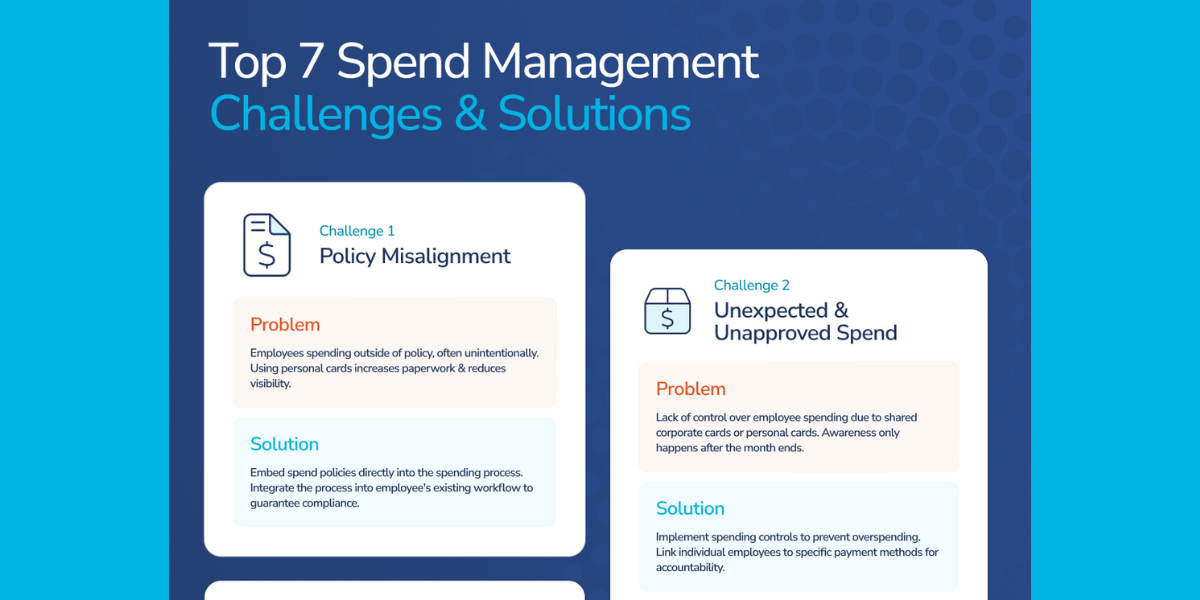 Top 7 Spend Management
Challenges & Solutions

Challenge 1
Policy Misalignment

Problem
Employees spending outside of policy, often unintentionally. Using personal cards increases paperwork & reduces visibility.

Solution
Embed spend policies directly into the spending process. Integrate the process into employee's existing workflow to guarantee compliance.

Challenge 2
Unexpected & Unapproved Spend

Problem
Lack of control over employee spending due to shared corporate cards or personal cards. Awareness only happens after the month ends.

Solution
Implement spending controls to prevent overspending. Link individual employees to specific payment methods for accountability.